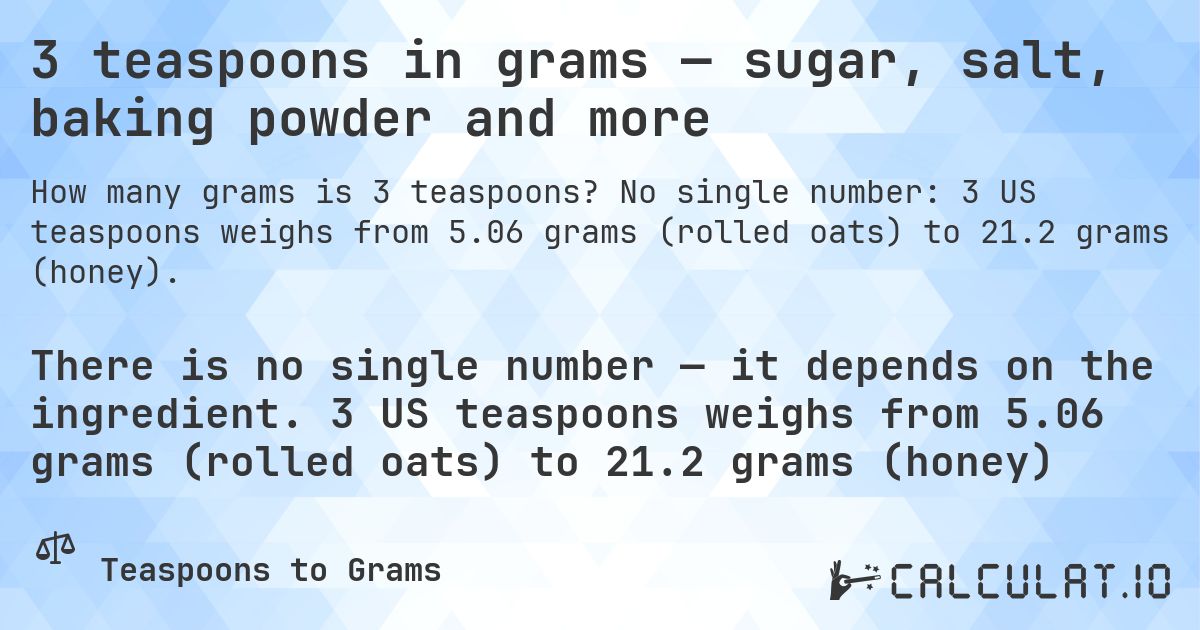 3 teaspoons in grams — sugar, salt, baking powder and more

How many grams is 3 teaspoons? No single number: 3 US teaspoons weighs from 5.06 grams (rolled oats) to 21.2 grams (honey).

There is no single number — it depends on the ingredient. 3 US teaspoons weighs from 5.06 grams (rolled oats) to 21.2 grams (honey)

Teaspoons to Grams

CALCULAT.IO